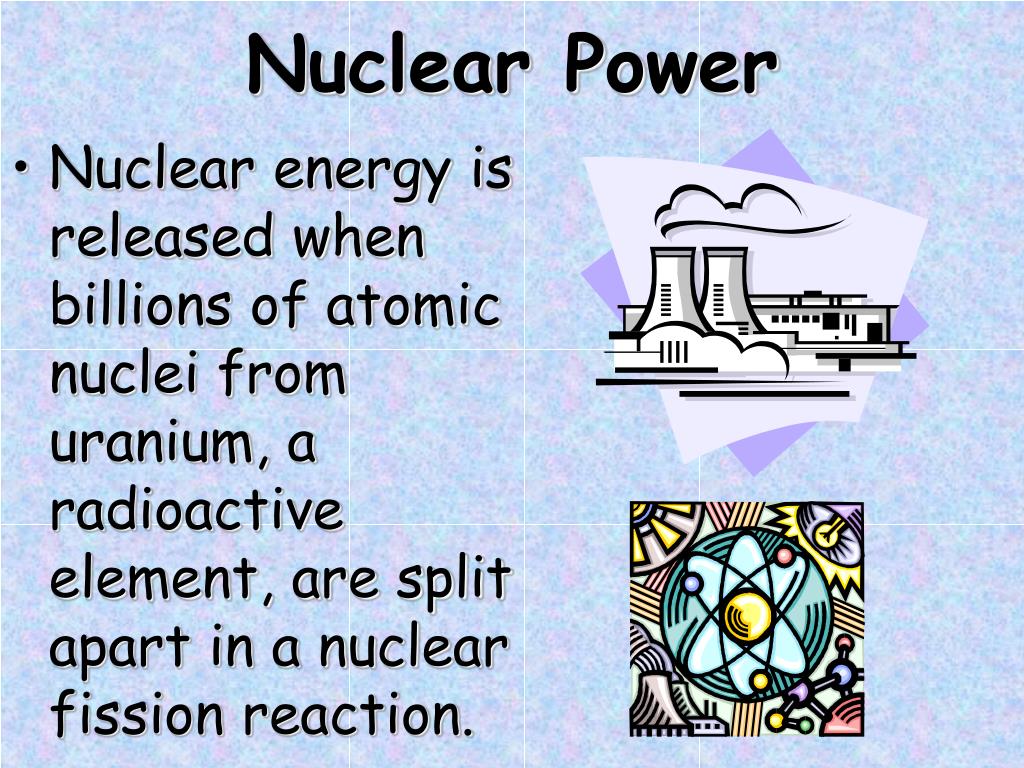 Nuclear Power

• Nuclear energy is released when billions of atomic nuclei from uranium, a radioactive element, are split apart in a nuclear fission reaction.